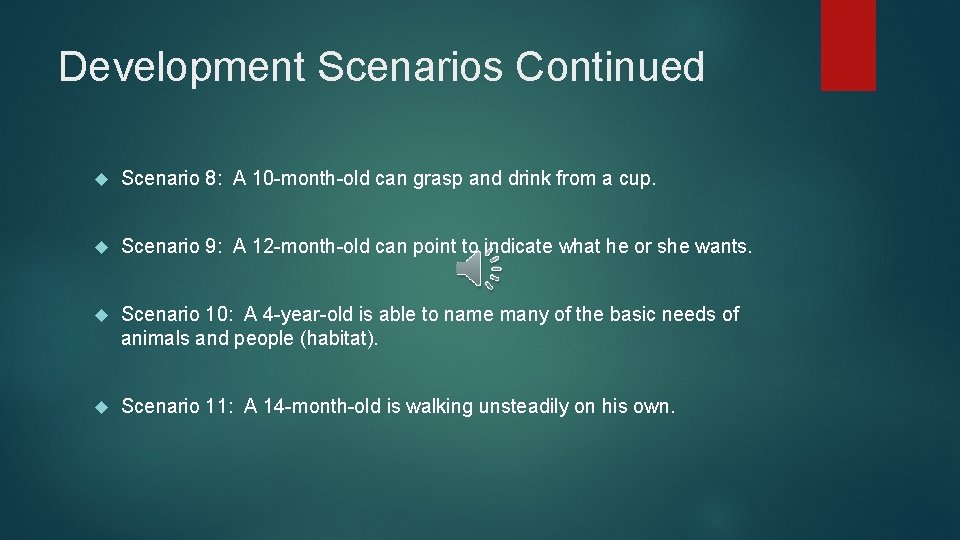 Development Scenarios Continued

Scenario 8: A 10-month-old can grasp and drink from a cup.

Scenario 9: A 12-month-old can point to indicate what he or she wants.

Scenario 10: A 4-year-old is able to name many of the basic needs of animals and people (habitat).

Scenario 11: A 14-month-old is walking unsteadily on his own.